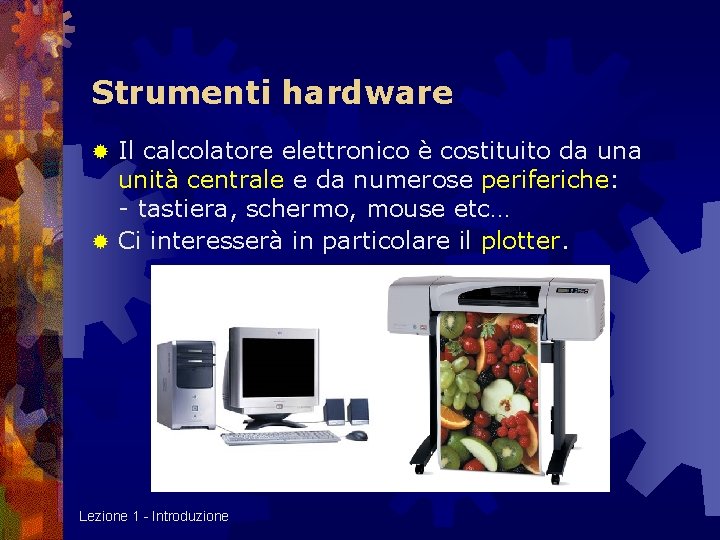 Strumenti hardware

Il calcolatore elettronico è costituito da una unità centrale e da numerose periferiche:
- tastiera, schermo, mouse etc…

Ci interesserà in particolare il plotter.

Lezione 1 - Introduzione